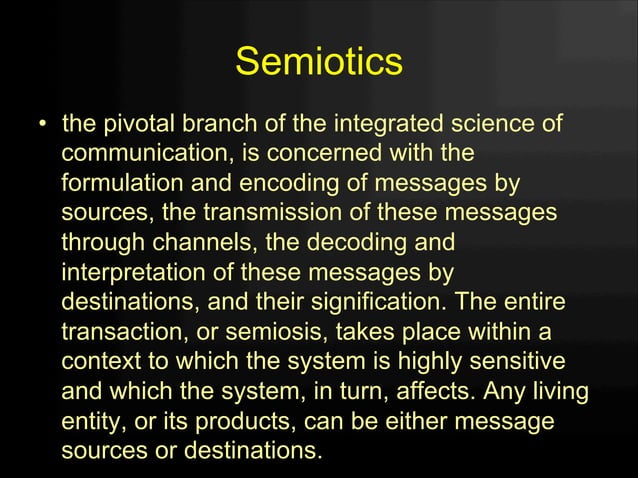 Semiotics

• the pivotal branch of the integrated science of communication, is concerned with the formulation and encoding of messages by sources, the transmission of these messages through channels, the decoding and interpretation of these messages by destinations, and their signification. The entire transaction, or semiosis, takes place within a context to which the system is highly sensitive and which the system, in turn, affects. Any living entity, or its products, can be either message sources or destinations.